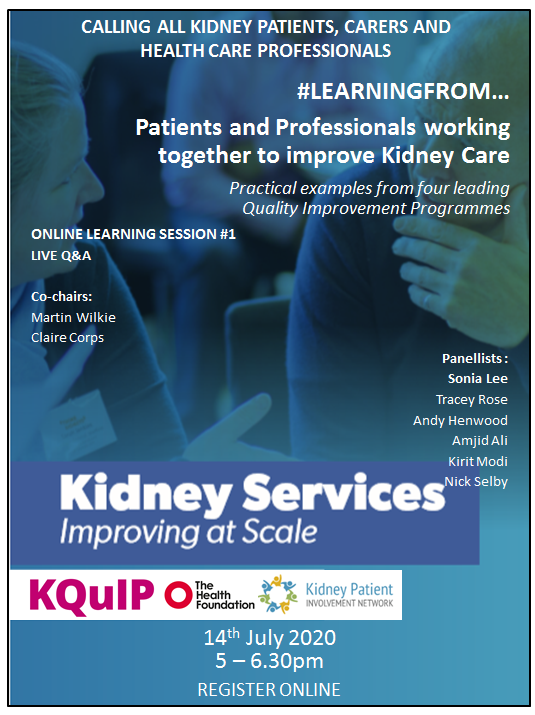 CALLING ALL KIDNEY PATIENTS, CARERS AND HEALTH CARE PROFESSIONALS

#LEARNINGFROM…

Patients and Professionals working together to improve Kidney Care

Practical examples from four leading Quality Improvement Programmes

ONLINE LEARNING SESSION #1
LIVE Q&A

Co-chairs:
Martin Wilkie
Claire Corps

Panellists:
Sonia Lee
Tracey Rose
Andy Henwood
Amjid Ali
Kirit Modi
Nick Selby

Kidney Services
Improving at Scale

KQuIP The Health Foundation Kidney Patient INVOLVEMENT NETWORK

14$^{th}$ July 2020
5 – 6.30pm
REGISTER ONLINE